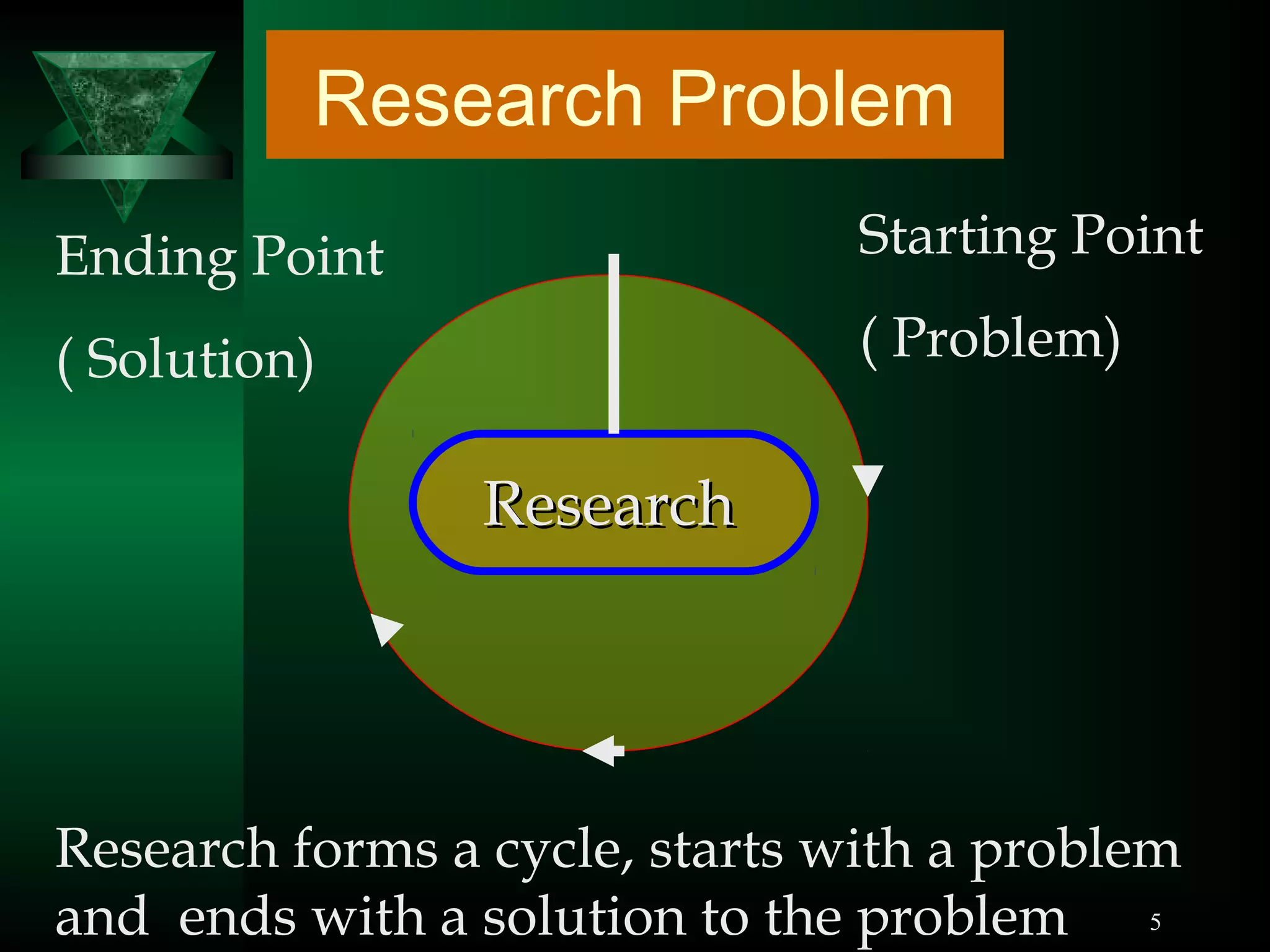 Research Problem

Ending Point

( Solution)

Starting Point

( Problem)

Research

Research forms a cycle, starts with a problem and ends with a solution to the problem

5